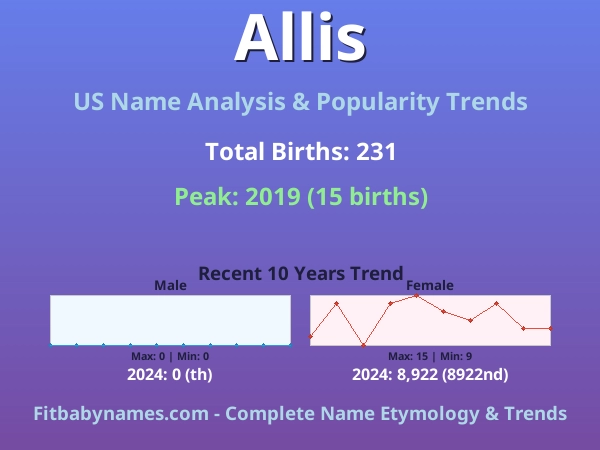 Allis

US Name Analysis & Popularity Trends

Total Births: 231

Peak: 2019 (15 births)

Recent 10 Years Trend

Male

Max: 0 | Min: 0

2024: 0 (th)

Female

Max: 15 | Min: 9

2024: 8,922 (8922nd)

Fitbabynames.com - Complete Name Etymology & Trends